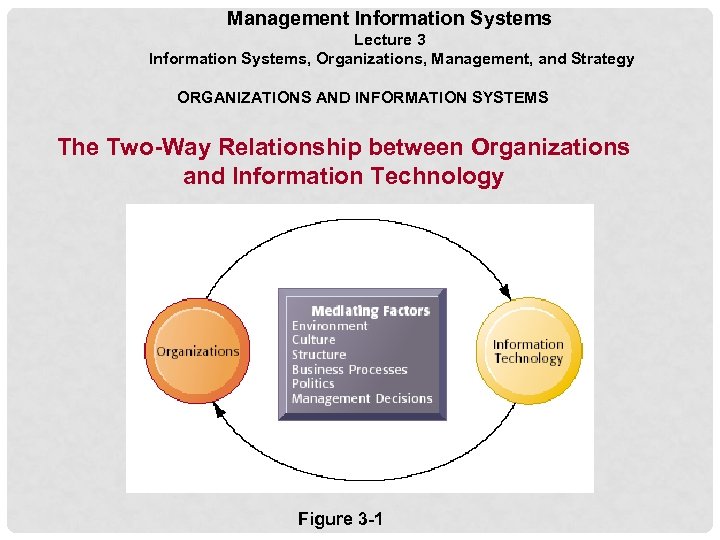 Management Information Systems
Lecture 3
Information Systems, Organizations, Management, and Strategy

ORGANIZATIONS AND INFORMATION SYSTEMS

The Two-Way Relationship between Organizations and Information Technology

Organizations

Mediating Factors
Environment
Culture
Structure
Business Processes
Politics
Management Decisions

Information Technology

Figure 3-1